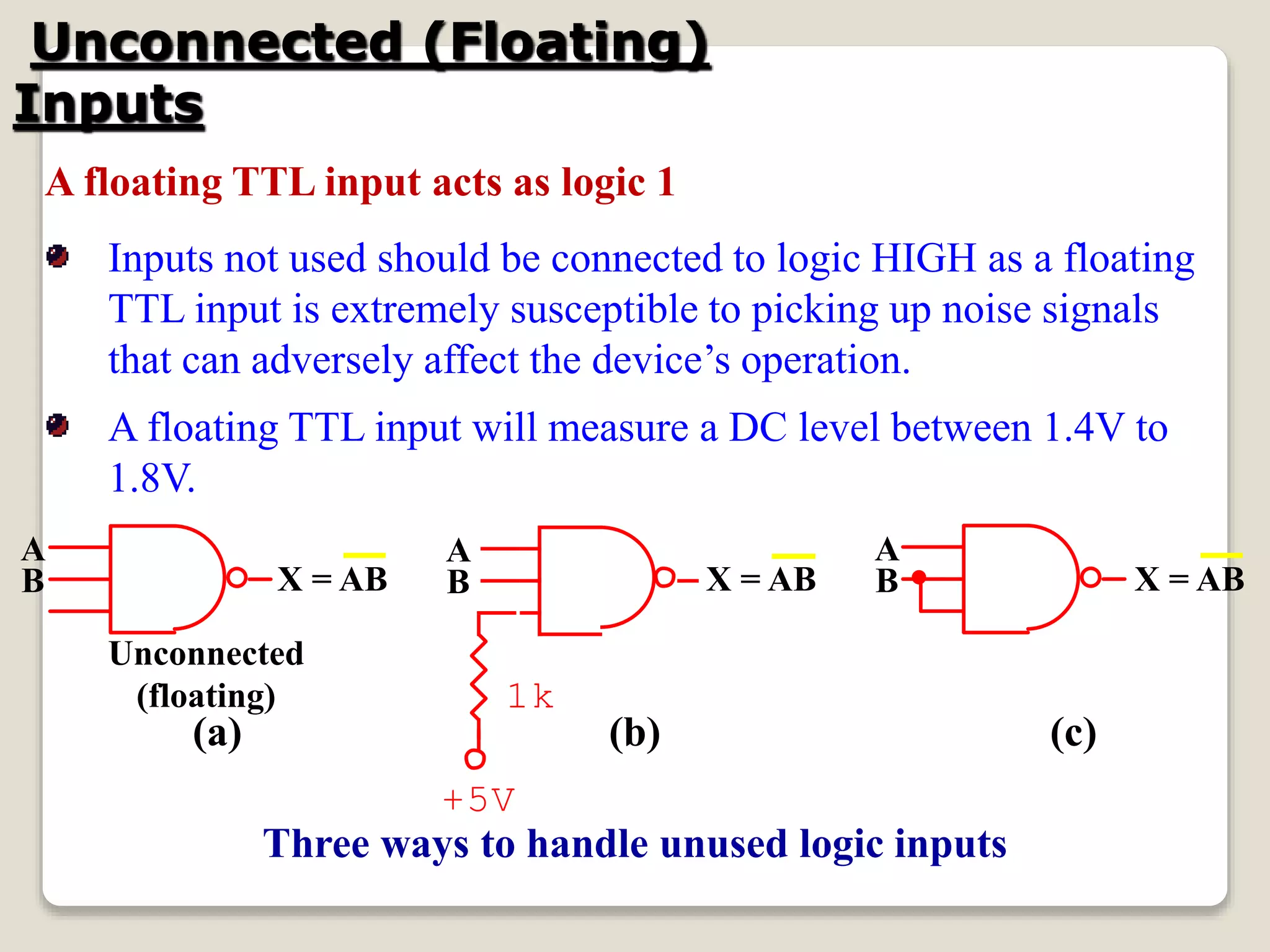 Unconnected (Floating) Inputs

A floating TTL input acts as logic 1

Inputs not used should be connected to logic HIGH as a floating TTL input is extremely susceptible to picking up noise signals that can adversely affect the device's operation.

A floating TTL input will measure a DC level between 1.4V to 1.8V.

A
B
$X = \overline{AB}$
Unconnected (floating)
(a)

A
B
$X = \overline{AB}$
1k
+5V
(b)

A
B
$X = \overline{AB}$
(c)

Three ways to handle unused logic inputs